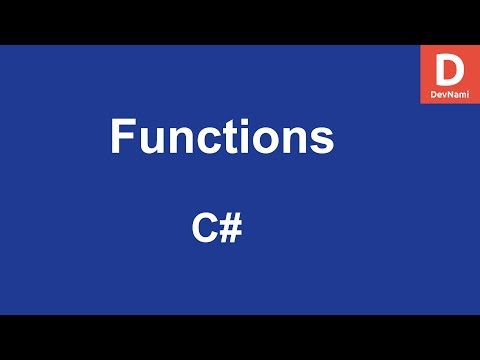 D
DevNami

Functions

C#